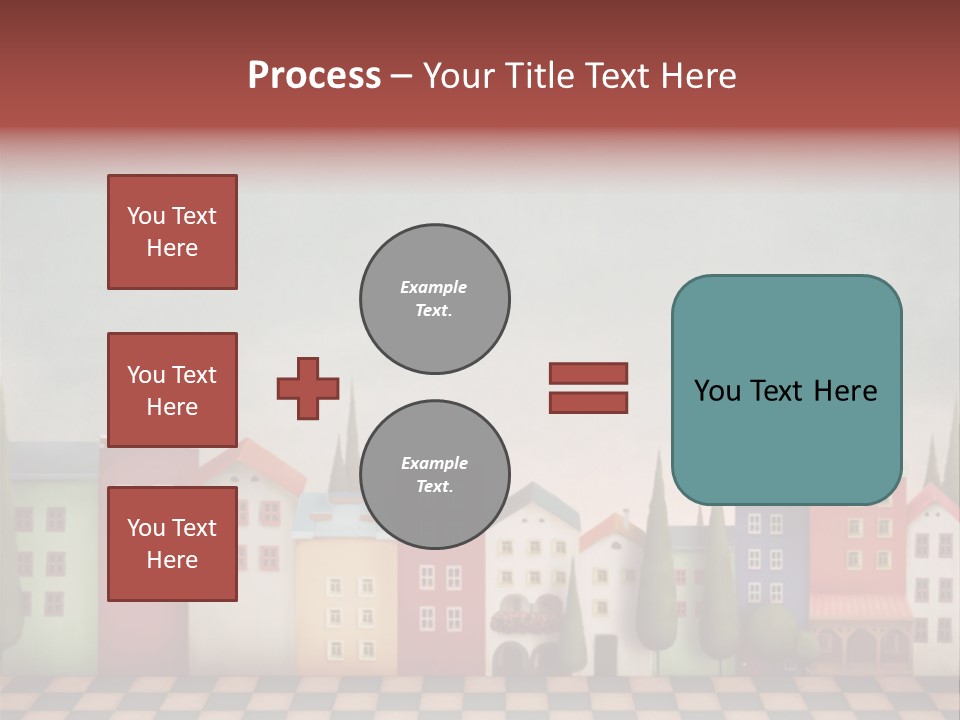 Process – Your Title Text Here

You Text Here

You Text Here

You Text Here

Example Text.

Example Text.

You Text Here